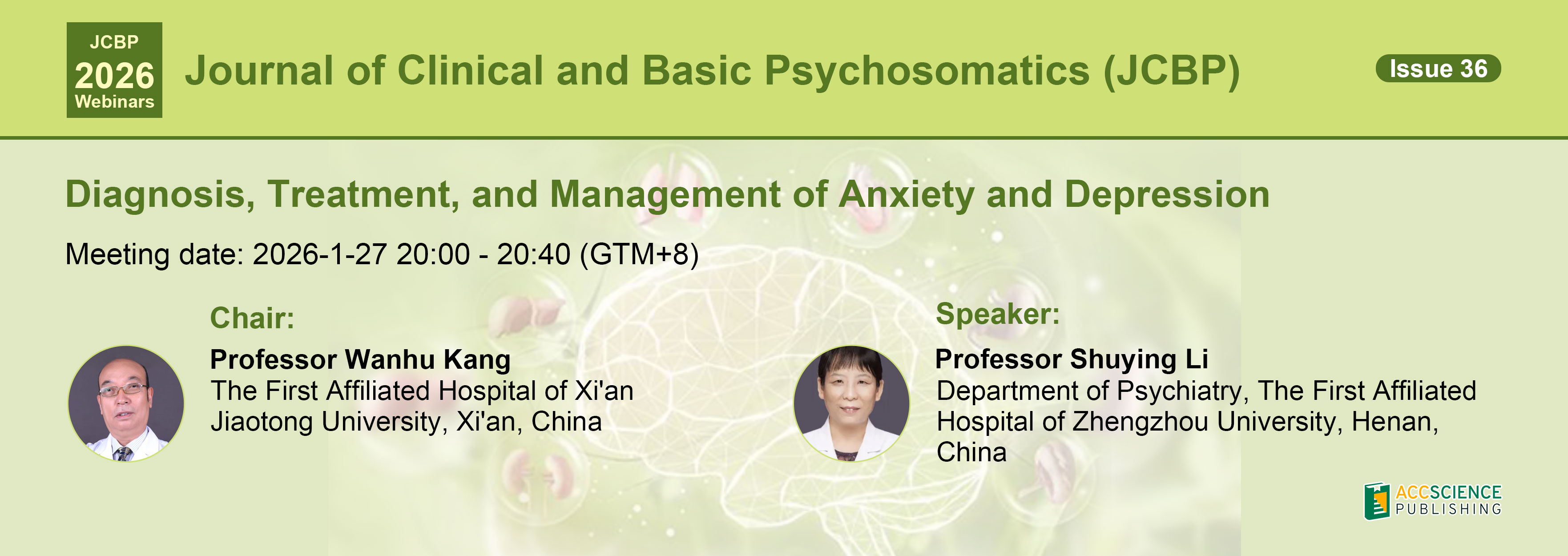 JCBP
2026
Webinars

Journal of Clinical and Basic Psychosomatics (JCBP)

Issue 36

Diagnosis, Treatment, and Management of Anxiety and Depression

Meeting date: 2026-1-27 20:00 - 20:40 (GTM+8)

Chair:

Professor Wanhu Kang
The First Affiliated Hospital of Xi'an Jiaotong University, Xi'an, China

Speaker:

Professor Shuying Li
Department of Psychiatry, The First Affiliated Hospital of Zhengzhou University, Henan, China

ACCSCIENCE
PUBLISHING